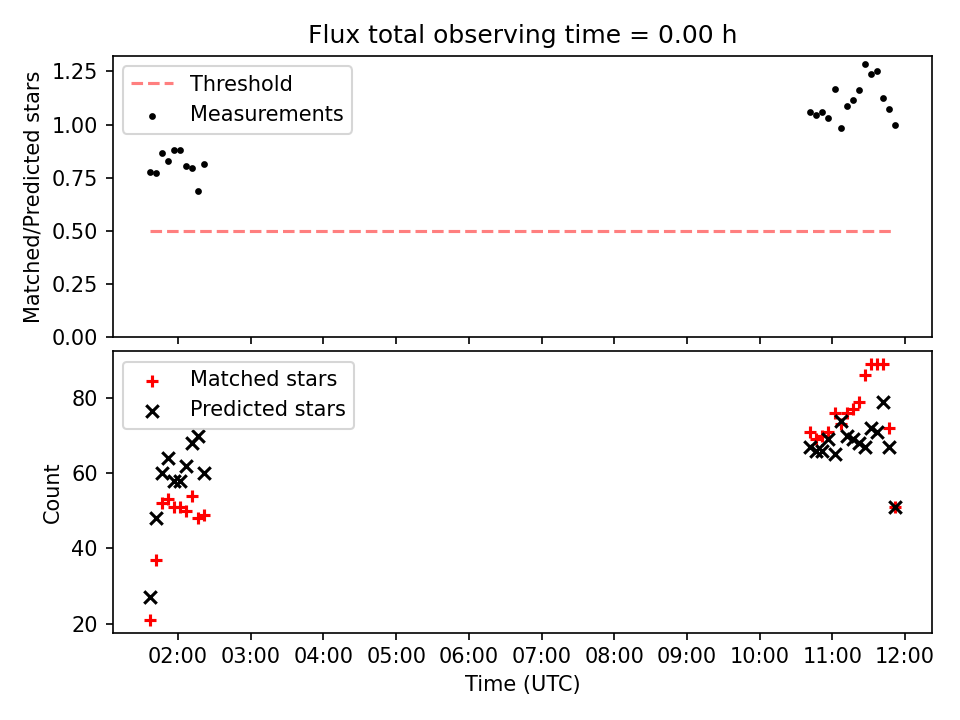 Flux total observing time = 0.00 h

Threshold
Measurements

Matched/Predicted stars

1.25
1.00
0.75
0.50
0.25
0.00

Matched stars
Predicted stars

Count

80
60
40
20

02:00 03:00 04:00 05:00 06:00 07:00 08:00 09:00 10:00 11:00 12:00
Time (UTC)